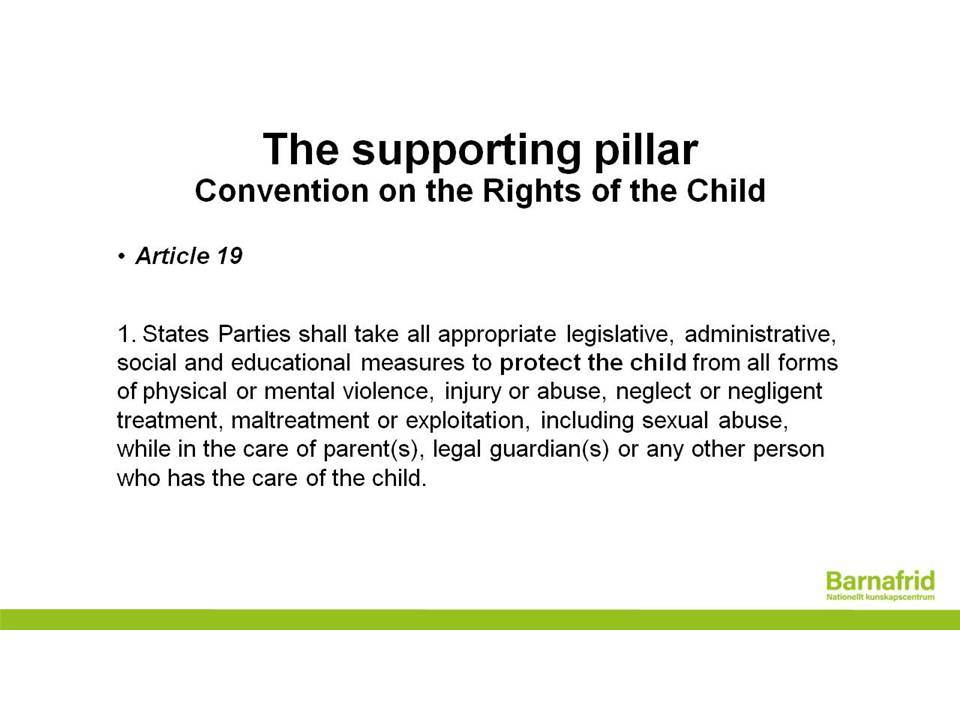 The supporting pillar
Convention on the Rights of the Child

• Article 19

1. States Parties shall take all appropriate legislative, administrative, social and educational measures to protect the child from all forms of physical or mental violence, injury or abuse, neglect or negligent treatment, maltreatment or exploitation, including sexual abuse, while in the care of parent(s), legal guardian(s) or any other person who has the care of the child.

Barnafrid
Nationellt kunskapscentrum